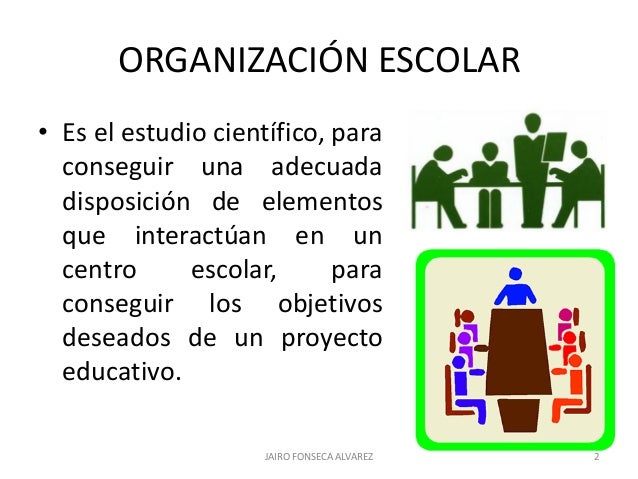 ORGANIZACIÓN ESCOLAR

• Es el estudio científico, para conseguir una adecuada disposición de elementos que interactúan en un centro escolar, para conseguir los objetivos deseados de un proyecto educativo.

JAIRO FONSECA ALVAREZ

2